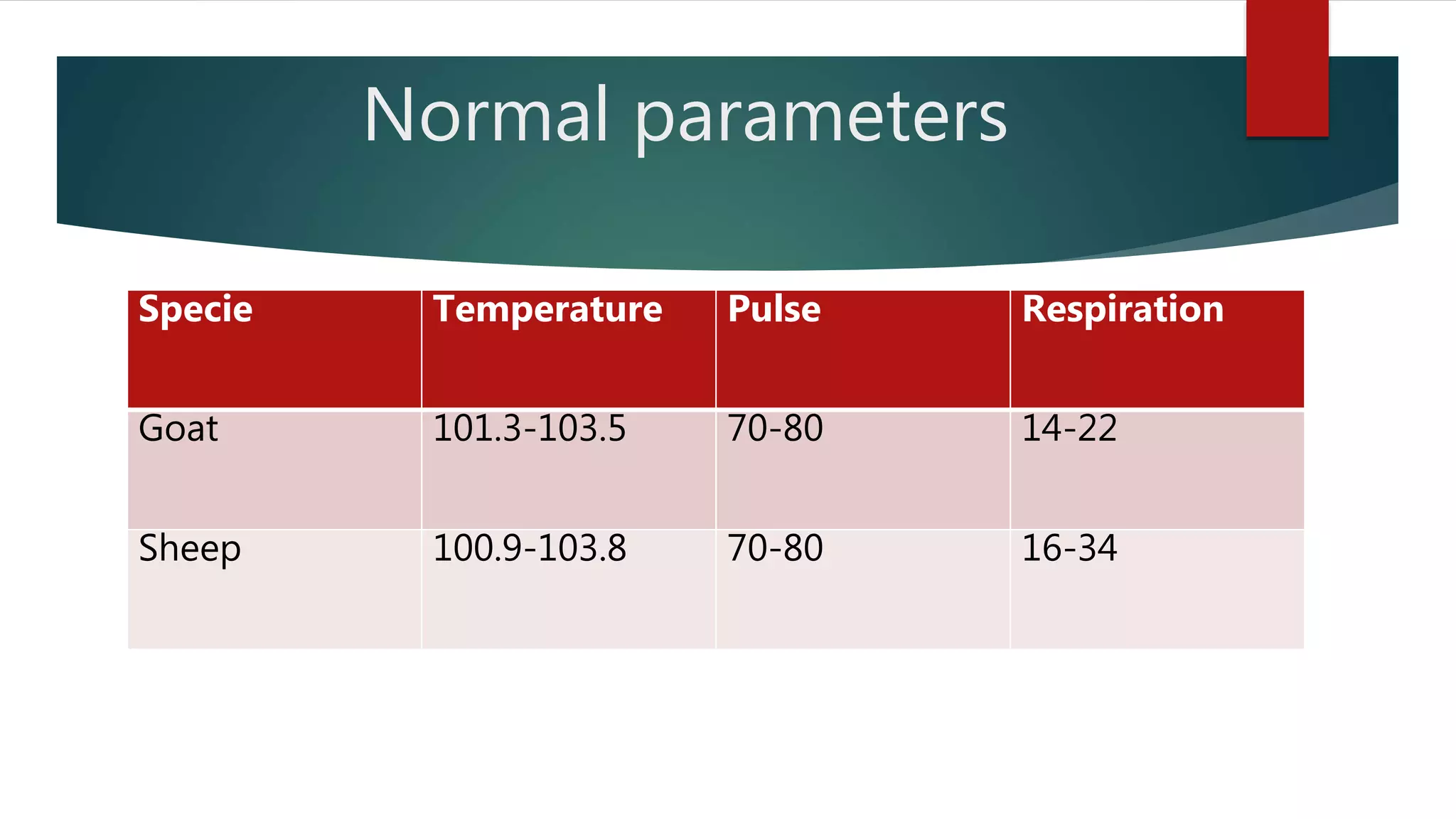 Normal parameters

| Specie | Temperature | Pulse | Respiration |
|---|---|---|---|
| Goat | 101.3-103.5 | 70-80 | 14-22 |
| Sheep | 100.9-103.8 | 70-80 | 16-34 |